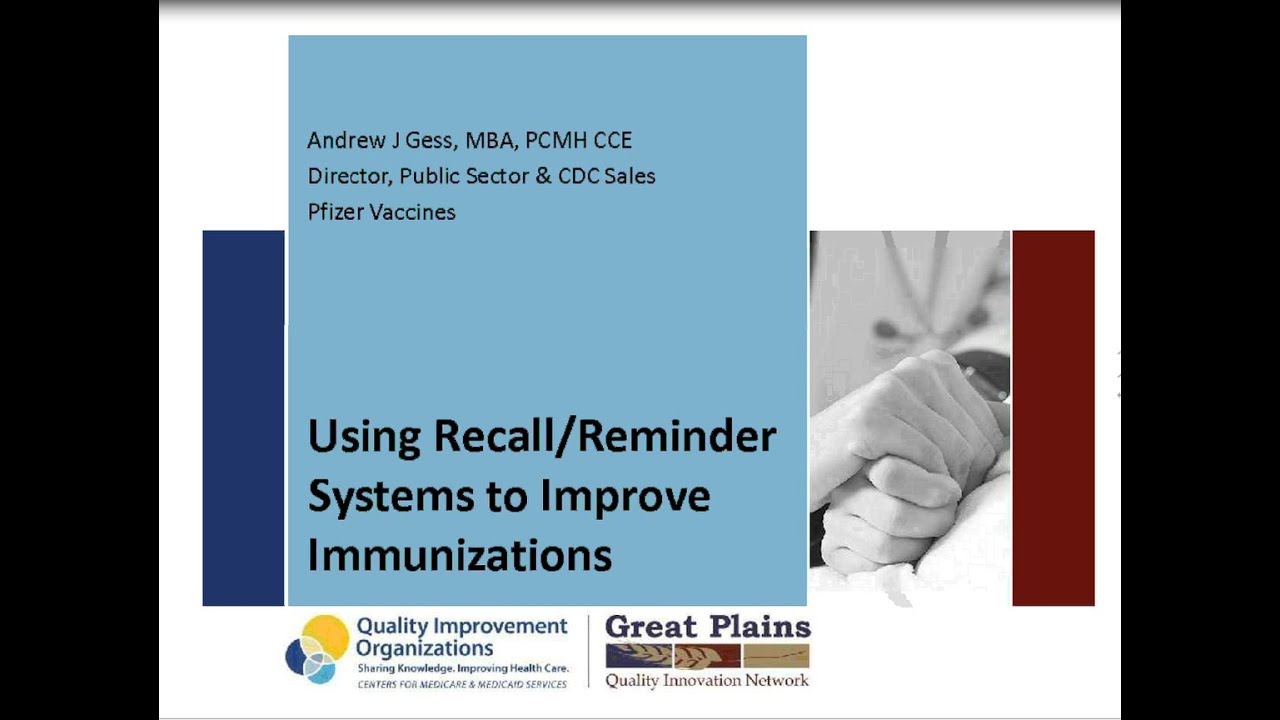 Andrew J Gess, MBA, PCMH CCE
Director, Public Sector & CDC Sales
Pfizer Vaccines

Using Recall/Reminder Systems to Improve Immunizations

Quality Improvement Organizations
Sharing Knowledge. Improving Health Care.
CENTERS FOR MEDICARE & MEDICAID SERVICES

Great Plains
Quality Innovation Network